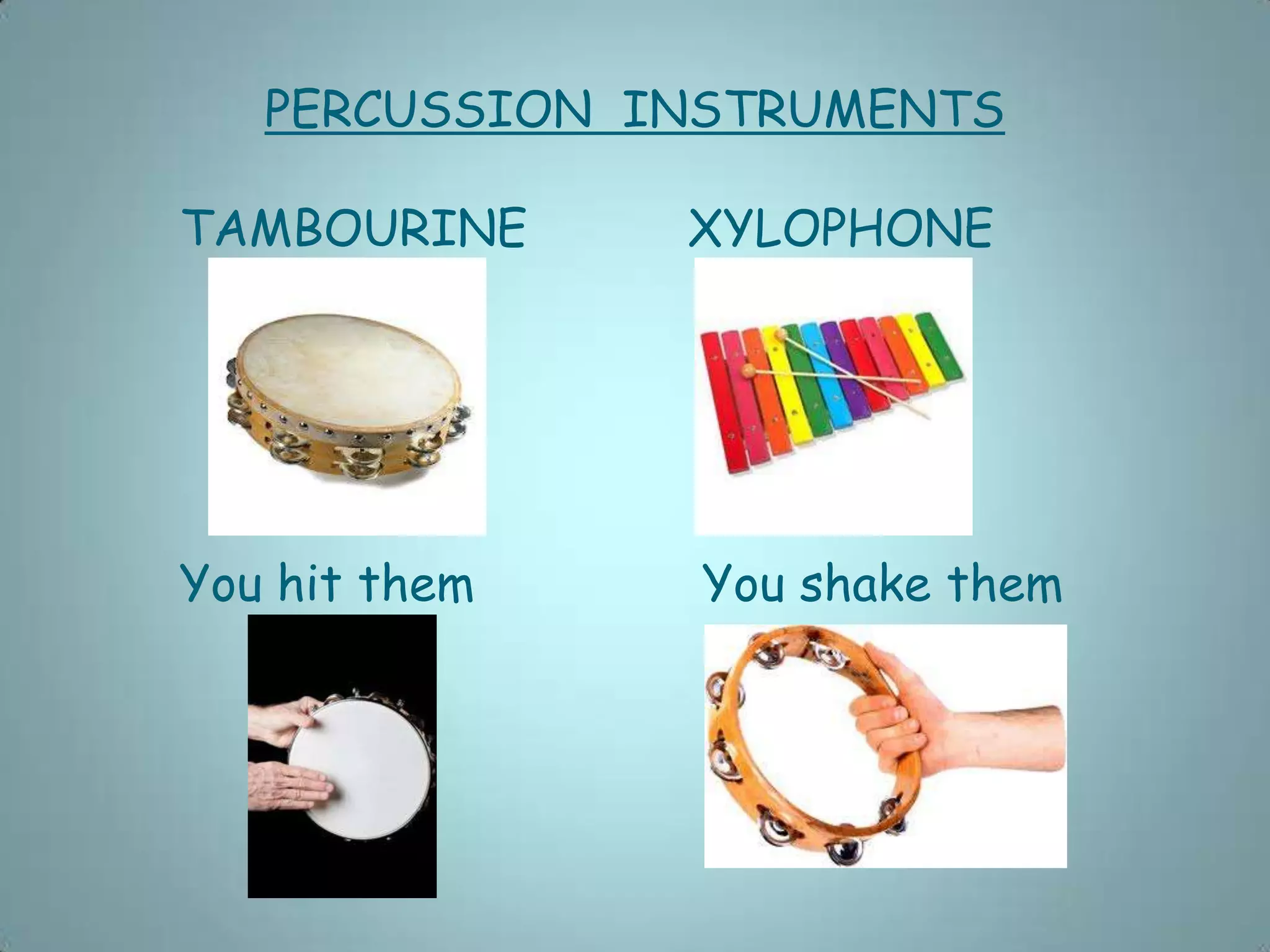 PERCUSSION INSTRUMENTS

TAMBOURINE

XYLOPHONE

You hit them

You shake them